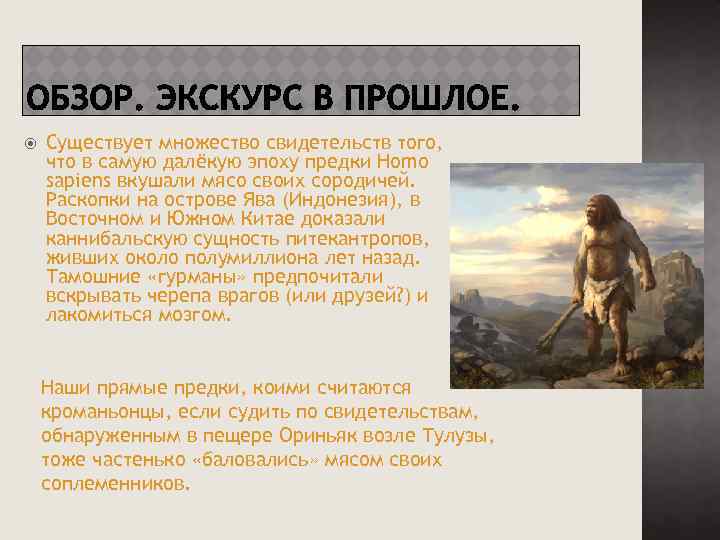 ОБЗОР. ЭКСКУРС В ПРОШЛОЕ.

Существует множество свидетельств того, что в самую далёкую эпоху предки Homo sapiens вкушали мясо своих сородичей. Раскопки на острове Ява (Индонезия), в Восточном и Южном Китае доказали каннибальскую сущность питекантропов, живших около полумиллиона лет назад. Тамошние «гурманы» предпочитали вскрывать черепа врагов (или друзей?) и лакомиться мозгом.

Наши прямые предки, коими считаются кроманьонцы, если судить по свидетельствам, обнаруженным в пещере Ориньяк возле Тулузы, тоже частенько «баловались» мясом своих соплеменников.